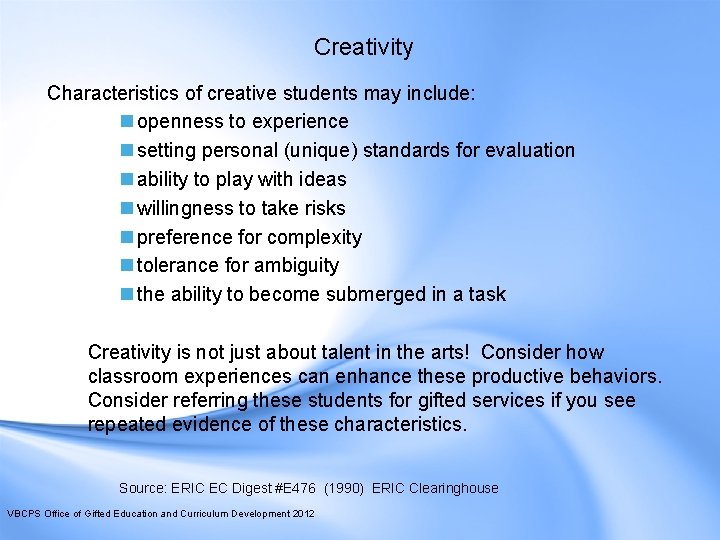 Creativity

Characteristics of creative students may include:

- openness to experience
- setting personal (unique) standards for evaluation
- ability to play with ideas
- willingness to take risks
- preference for complexity
- tolerance for ambiguity
- the ability to become submerged in a task

Creativity is not just about talent in the arts! Consider how classroom experiences can enhance these productive behaviors. Consider referring these students for gifted services if you see repeated evidence of these characteristics.

Source: ERIC EC Digest #E476 (1990) ERIC Clearinghouse

VBCPS Office of Gifted Education and Curriculum Development 2012